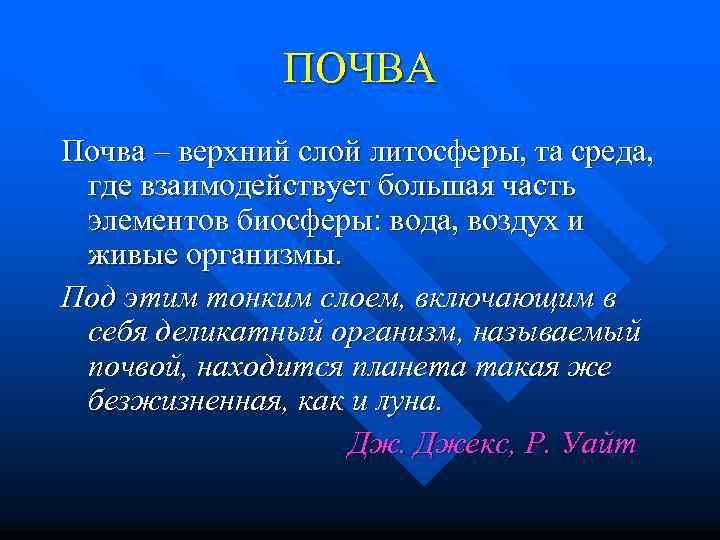 ПОЧВА

Почва – верхний слой литосферы, та среда, где взаимодействует большая часть элементов биосферы: вода, воздух и живые организмы.

Под этим тонким слоем, включающим в себя деликатный организм, называемый почвой, находится планета такая же безжизненная, как и луна.

Дж. Джекс, Р. Уайт